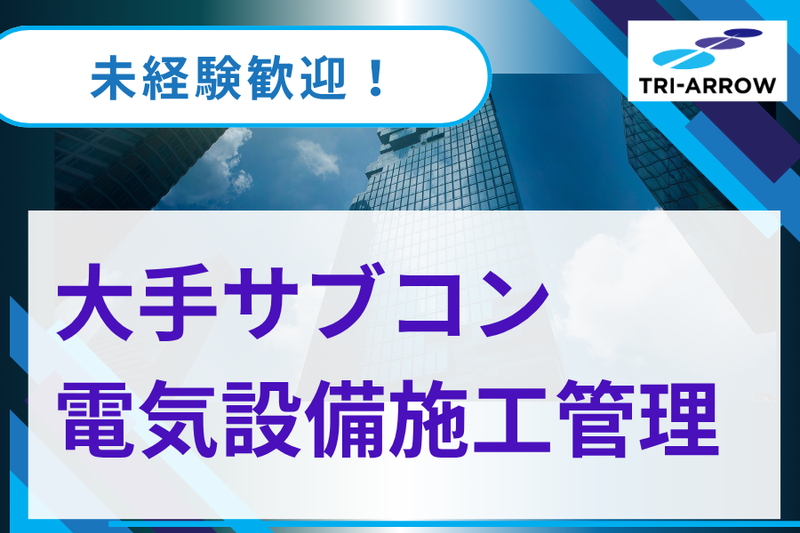 未経験歓迎！

TRI-ARROW

大手サブコン
電気設備施工管理